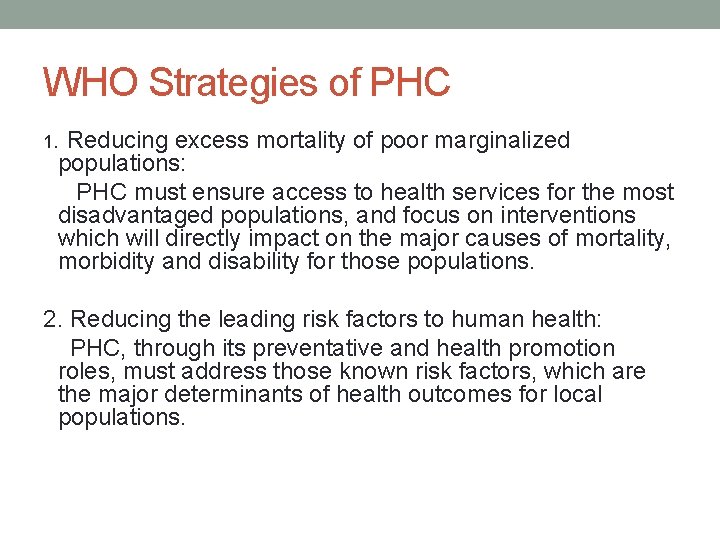 WHO Strategies of PHC

1. Reducing excess mortality of poor marginalized populations:

PHC must ensure access to health services for the most disadvantaged populations, and focus on interventions which will directly impact on the major causes of mortality, morbidity and disability for those populations.

2. Reducing the leading risk factors to human health:

PHC, through its preventative and health promotion roles, must address those known risk factors, which are the major determinants of health outcomes for local populations.